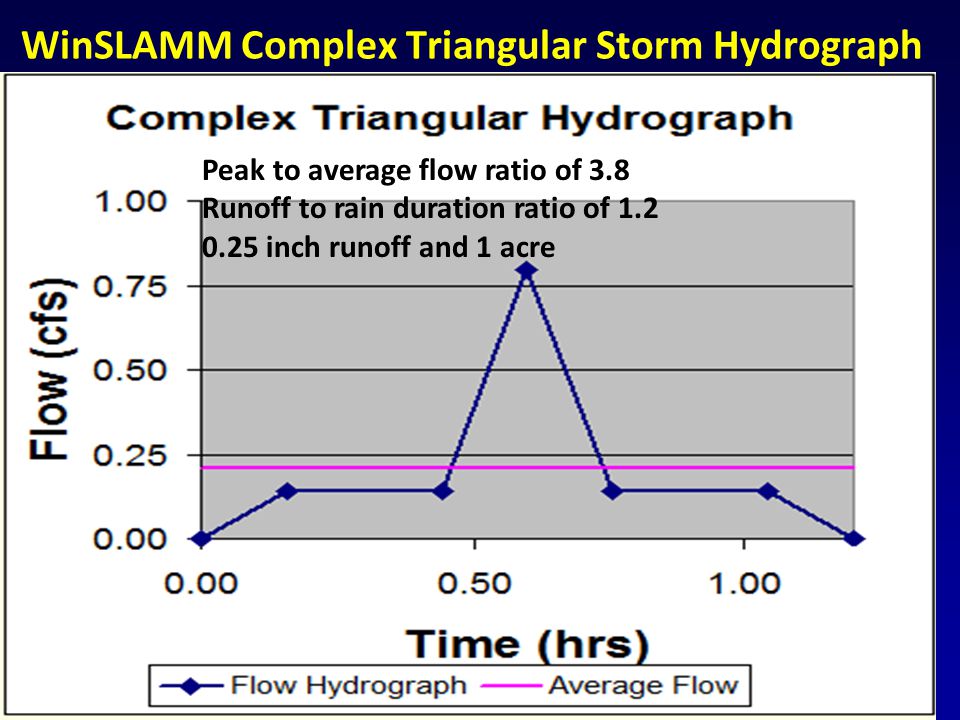 WinSLAMM Complex Triangular Storm Hydrograph

Complex Triangular Hydrograph

Peak to average flow ratio of 3.8
Runoff to rain duration ratio of 1.2
0.25 inch runoff and 1 acre

Flow (cfs)

1.00
0.75
0.50
0.25
0.00

0.00
0.50
1.00

Time (hrs)

Flow Hydrograph
Average Flow